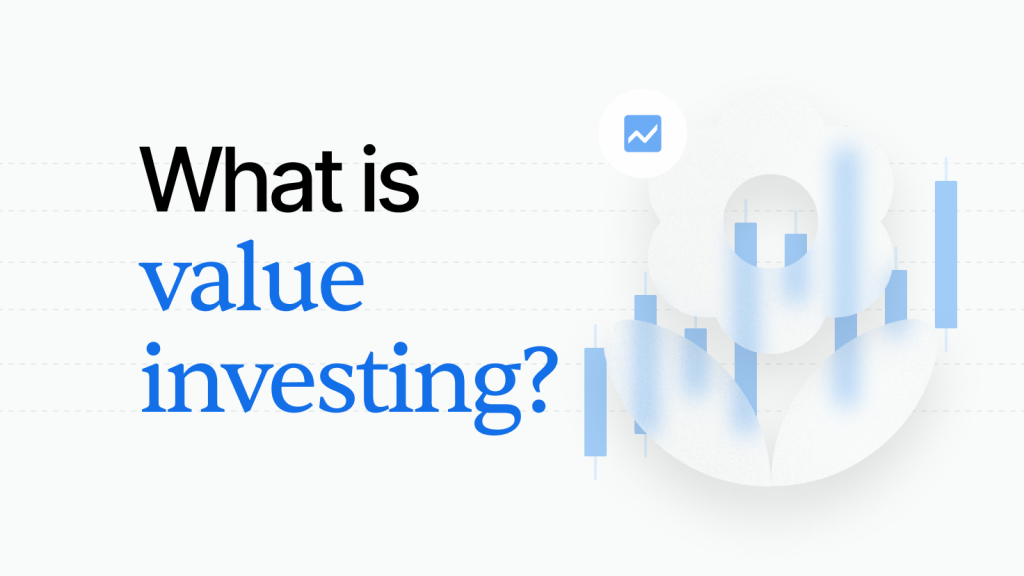 What is value investing?